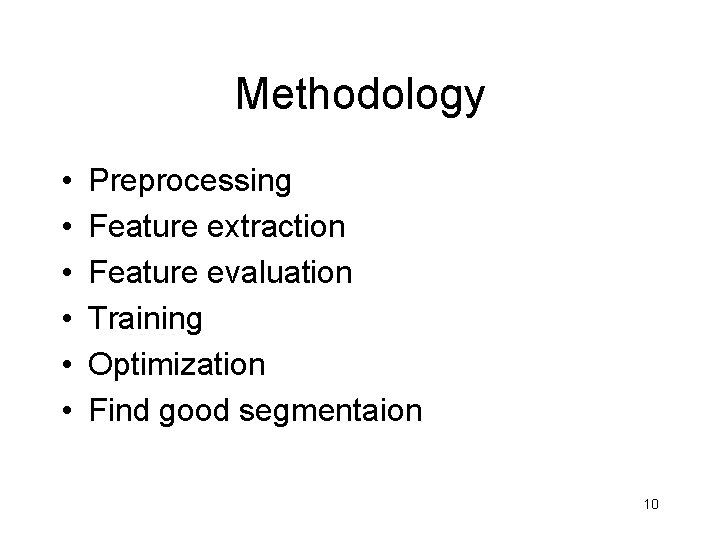 Methodology

• Preprocessing
• Feature extraction
• Feature evaluation
• Training
• Optimization
• Find good segmentaion

10